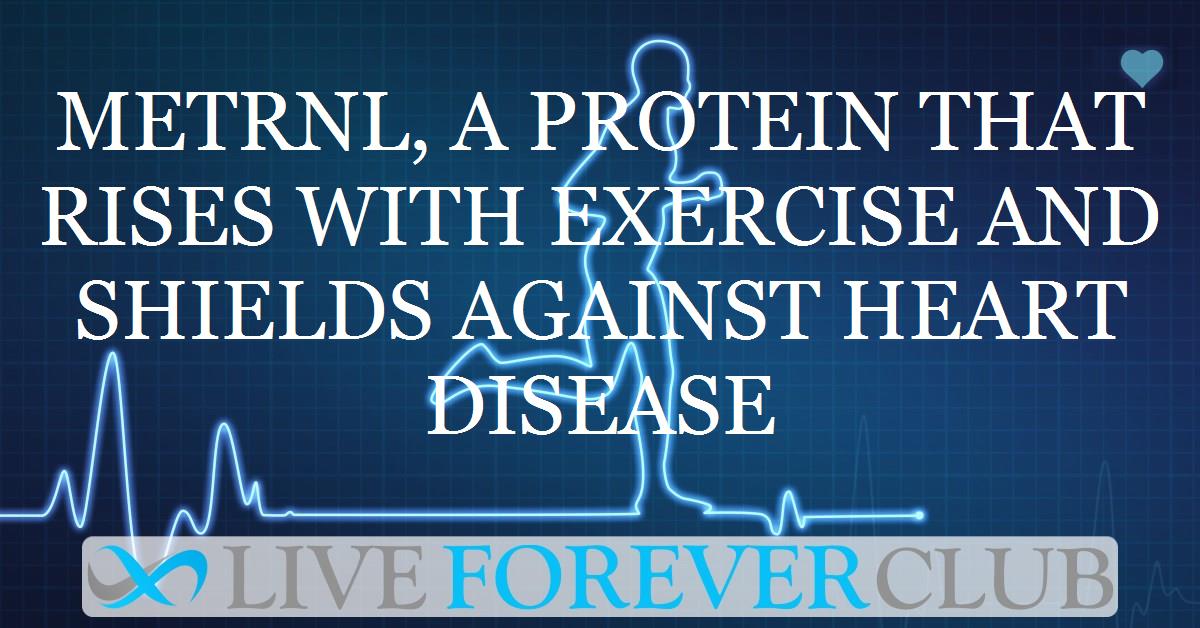 METRNL, A PROTEIN THAT RISES WITH EXERCISE AND SHIELDS AGAINST HEART DISEASE

LIVE FOREVER CLUB